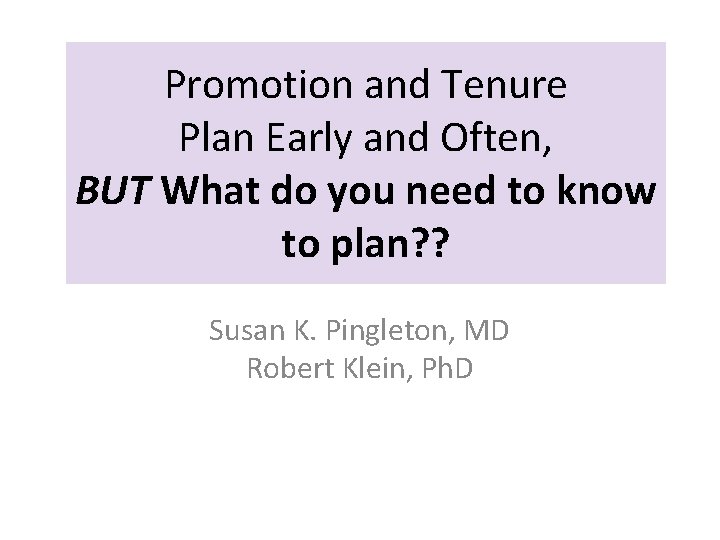 Promotion and Tenure
Plan Early and Often,
BUT What do you need to know to plan??

Susan K. Pingleton, MD
Robert Klein, PhD